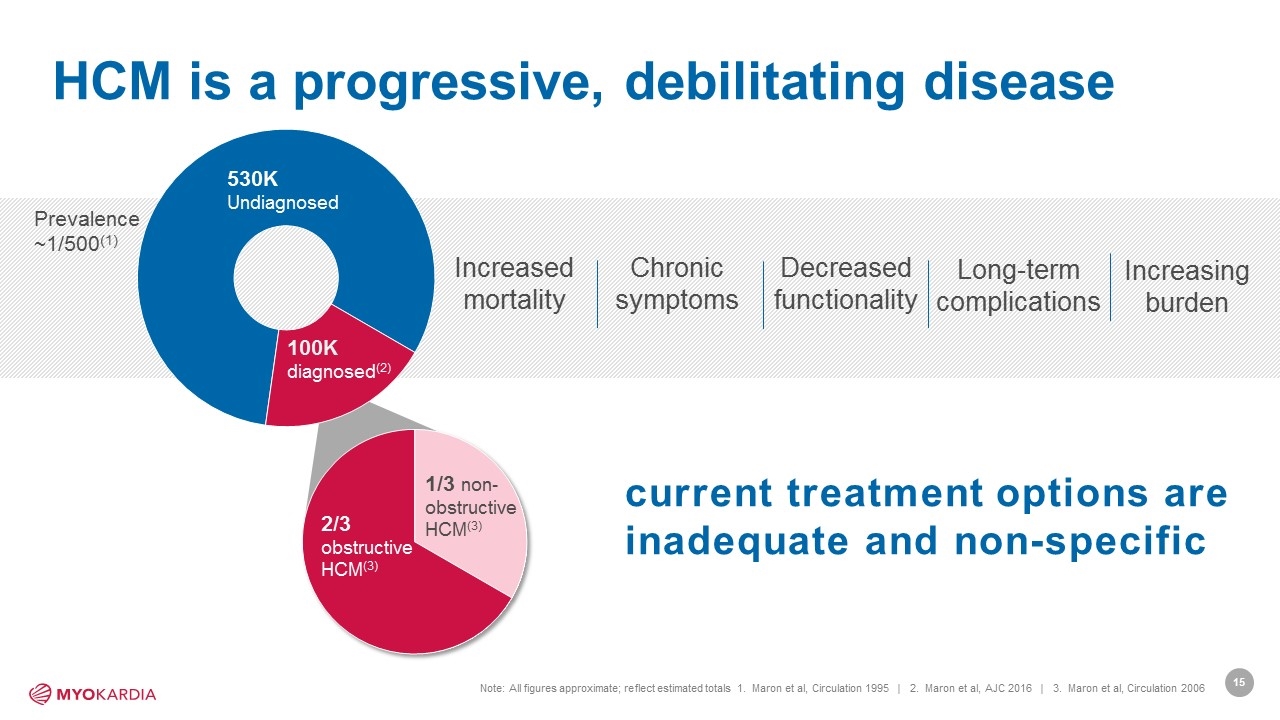 HCM is a progressive, debilitating disease

Prevalence ~1/500$^{(1)}$

530K Undiagnosed

100K diagnosed$^{(2)}$

Increased mortality

Chronic symptoms

Decreased functionality

Long-term complications

Increasing burden

2/3 obstructive HCM$^{(3)}$

1/3 non-obstructive HCM$^{(3)}$

current treatment options are inadequate and non-specific

MYOKARDIA

Note: All figures approximate; reflect estimated totals 1. Maron et al, Circulation 1995 | 2. Maron et al, AJC 2016 | 3. Maron et al, Circulation 2006

15